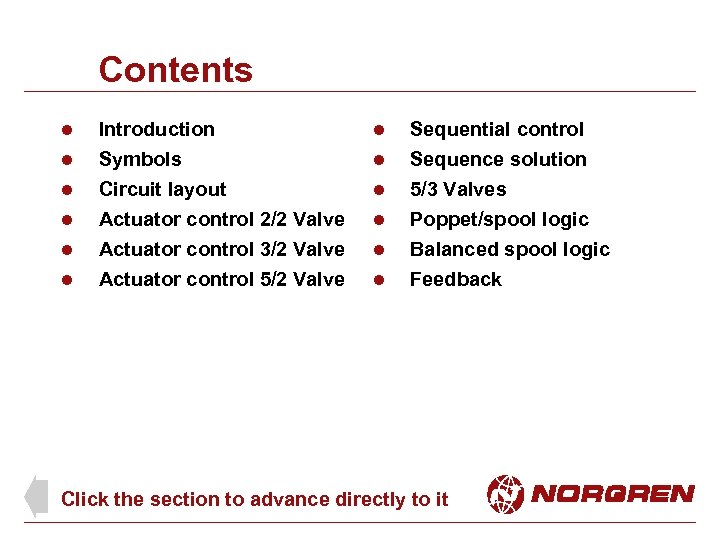 Contents

- Introduction
- Symbols
- Circuit layout
- Actuator control 2/2 Valve
- Actuator control 3/2 Valve
- Actuator control 5/2 Valve

- Sequential control
- Sequence solution
- 5/3 Valves
- Poppet/spool logic
- Balanced spool logic
- Feedback

Click the section to advance directly to it

NORGREN